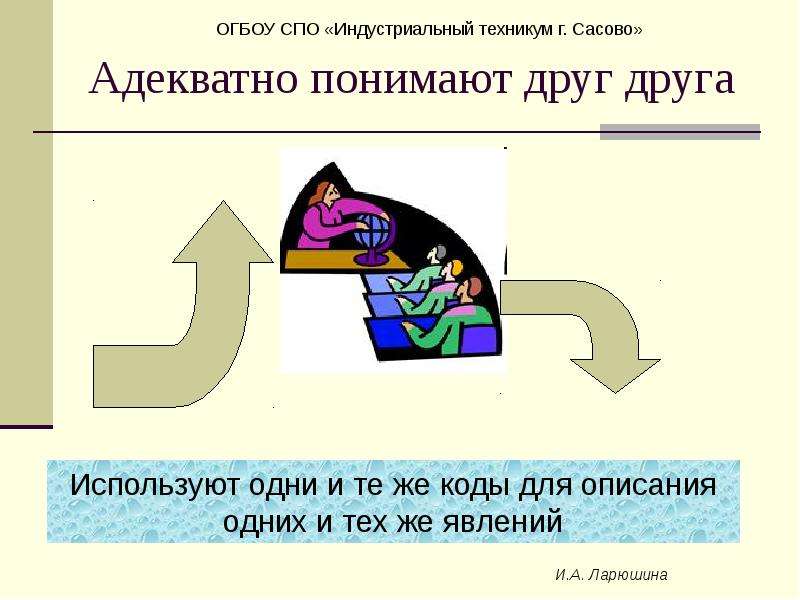 ОГБОУ СПО «Индустриальный техникум г. Сасово»

Адекватно понимают друг друга

Используют одни и те же коды для описания одних и тех же явлений

И.А. Ларюшина